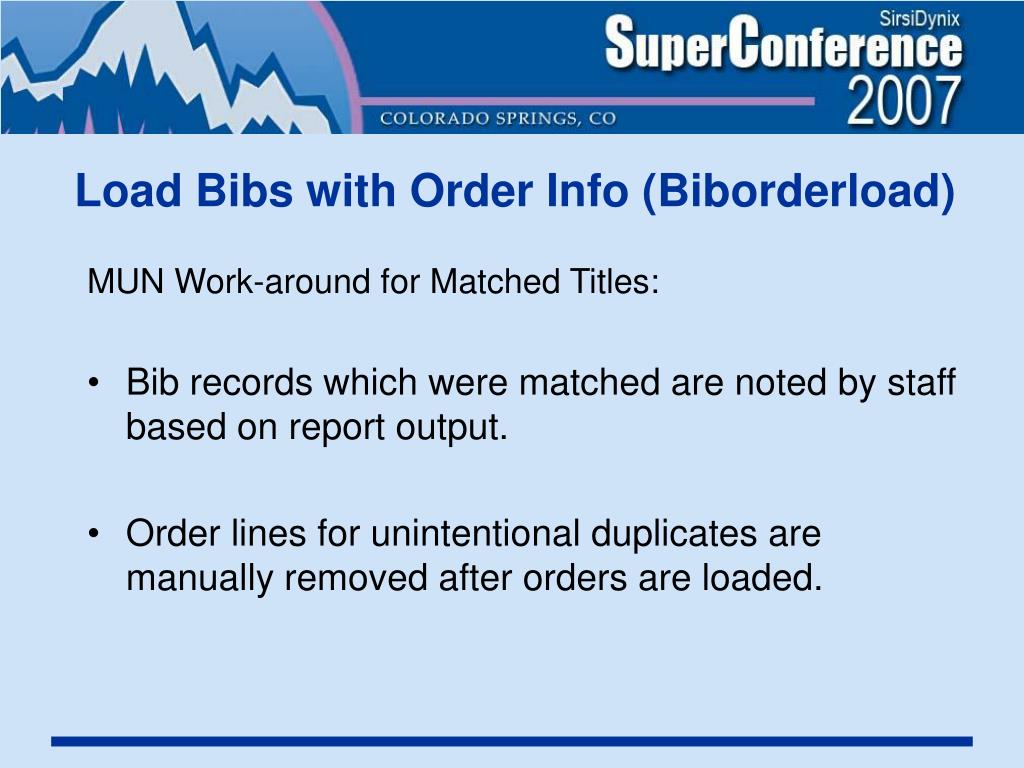 SirsiDynix
SuperConference
2007
COLORADO SPRINGS, CO

Load Bibs with Order Info (Biborderload)

MUN Work-around for Matched Titles:

• Bib records which were matched are noted by staff based on report output.

• Order lines for unintentional duplicates are manually removed after orders are loaded.